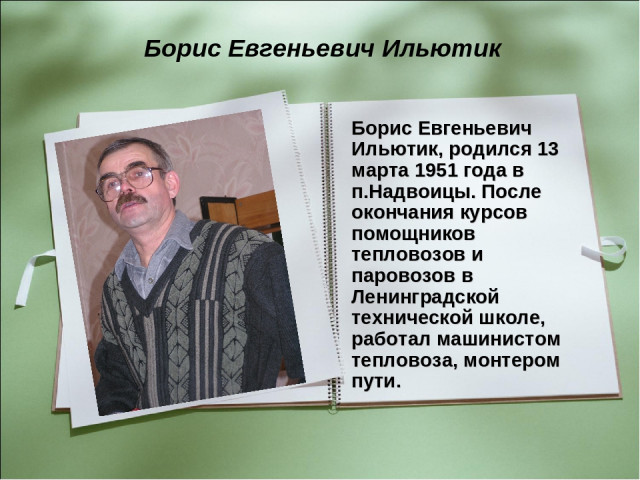 Борис Евгеньевич Ильютик

Борис Евгеньевич Ильютик, родился 13 марта 1951 года в п.Надвоицы. После окончания курсов помощников тепловозов и паровозов в Ленинградской технической школе, работал машинистом тепловоза, монтером пути.